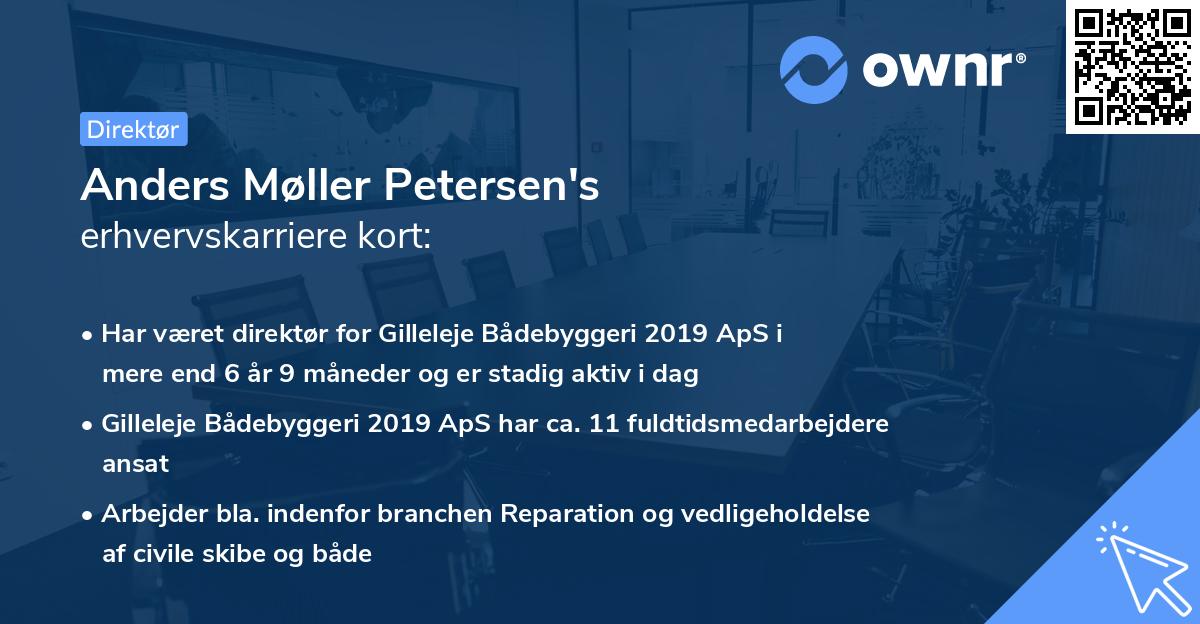 ownr®

Direktør

Anders Møller Petersen's
erhvervskarriere kort:

• Har været direktør for Gilleleje Bådebyggeri 2019 ApS i mere end 6 år 9 måneder og er stadig aktiv i dag

• Gilleleje Bådebyggeri 2019 ApS har ca. 11 fuldtidsmedarbejdere ansat

• Arbejder bla. indenfor branchen Reparation og vedligeholdelse af civile skibe og både